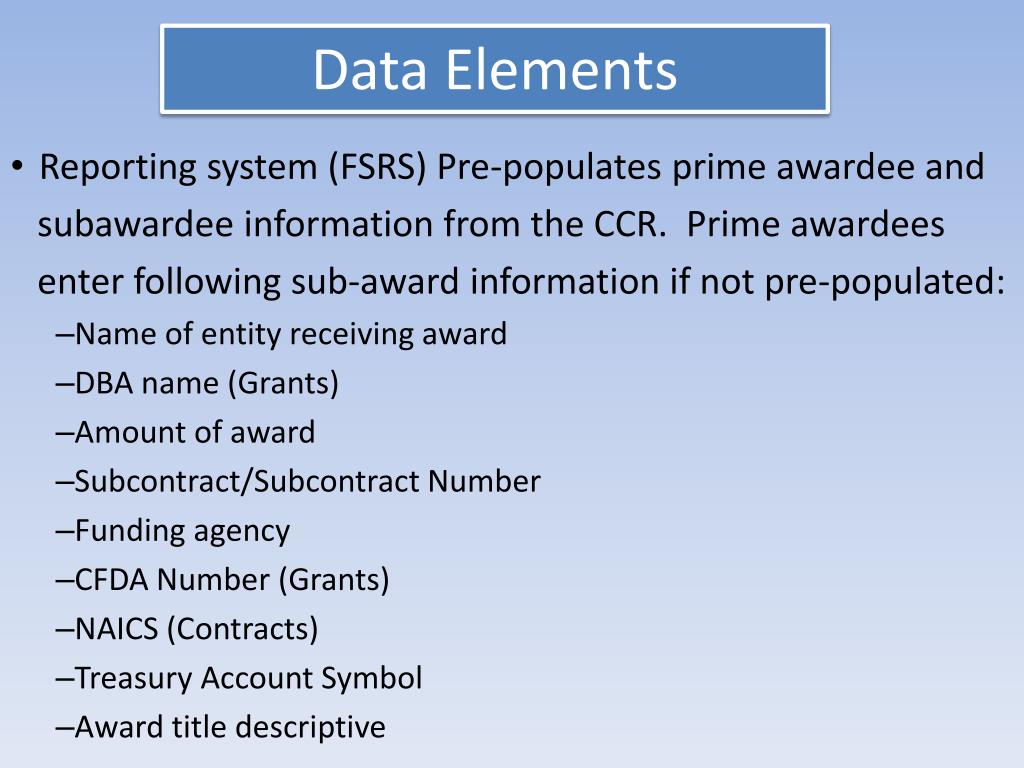 Data Elements

• Reporting system (FSRS) Pre-populates prime awardee and subawardee information from the CCR.  Prime awardees enter following sub-award information if not pre-populated:

–Name of entity receiving award
–DBA name (Grants)
–Amount of award
–Subcontract/Subcontract Number
–Funding agency
–CFDA Number (Grants)
–NAICS (Contracts)
–Treasury Account Symbol
–Award title descriptive